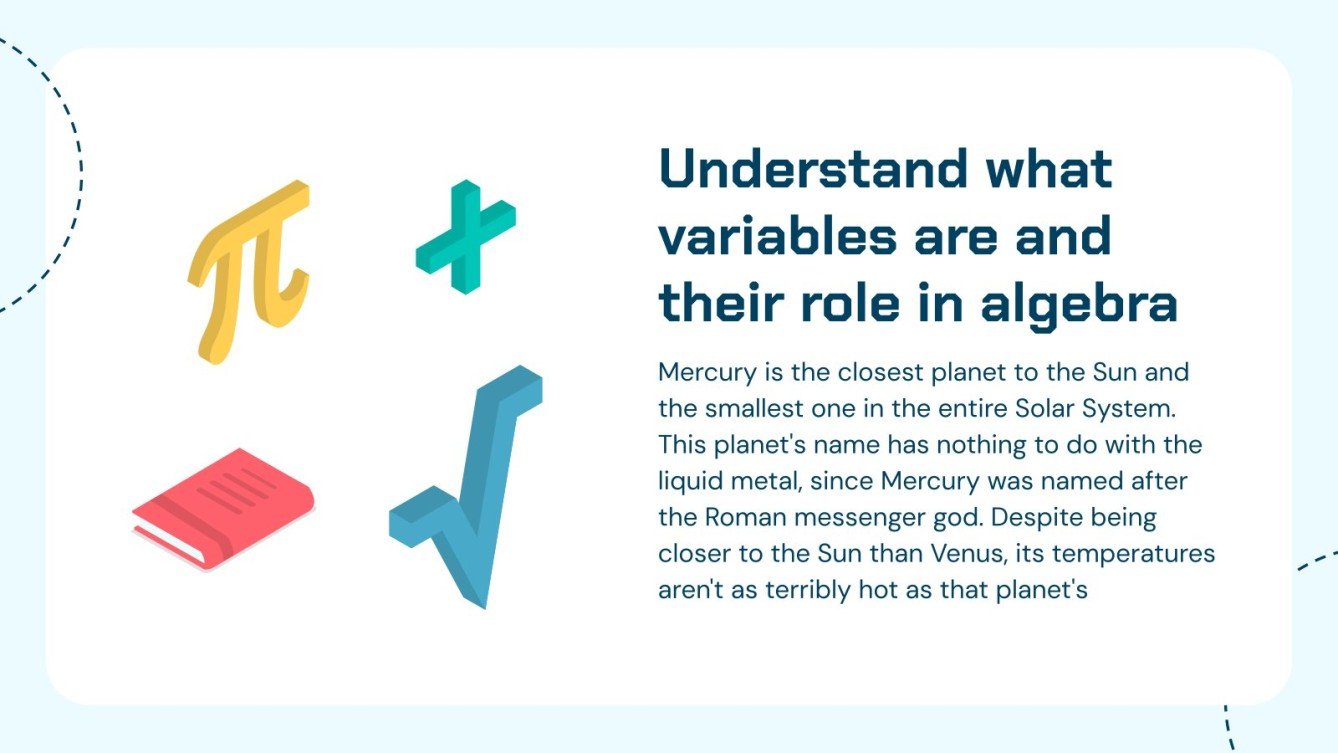 Understand what variables are and their role in algebra

Mercury is the closest planet to the Sun and the smallest one in the entire Solar System. This planet's name has nothing to do with the liquid metal, since Mercury was named after the Roman messenger god. Despite being closer to the Sun than Venus, its temperatures aren't as terribly hot as that planet's